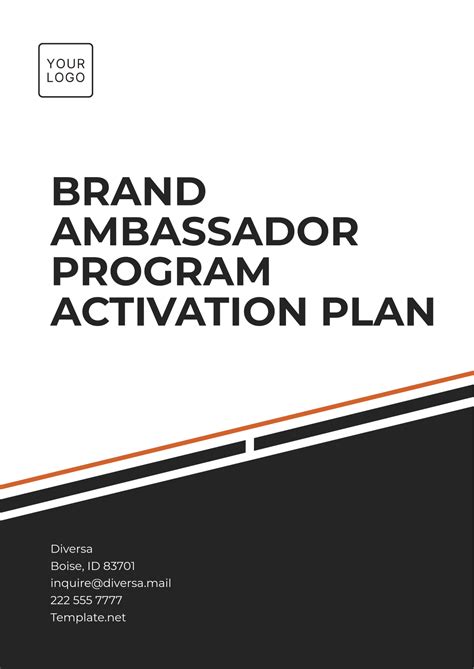 YOUR LOGO

BRAND AMBASSADOR PROGRAM ACTIVATION PLAN

Diversa
Boise, ID 83701
inquire@diversa.mail
222 555 7777
Template.net